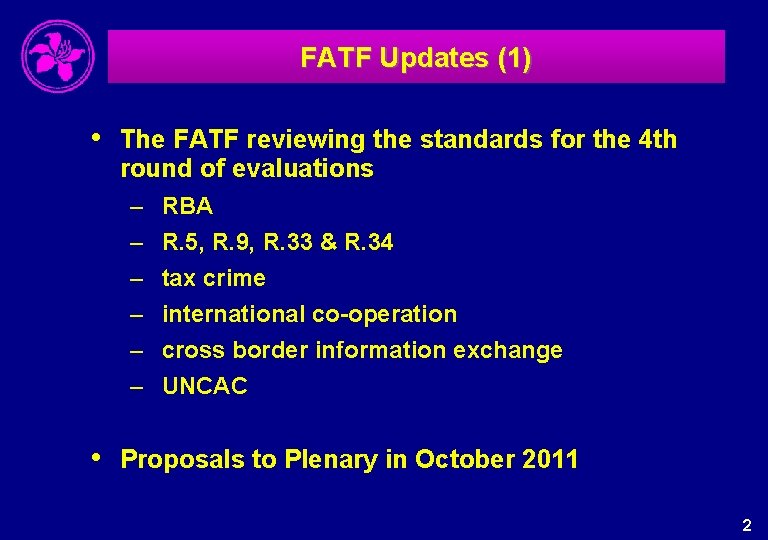 FATF Updates (1)

• The FATF reviewing the standards for the 4th round of evaluations
– RBA
– R.5, R.9, R.33 & R.34
– tax crime
– international co-operation
– cross border information exchange
– UNCAC

• Proposals to Plenary in October 2011

2